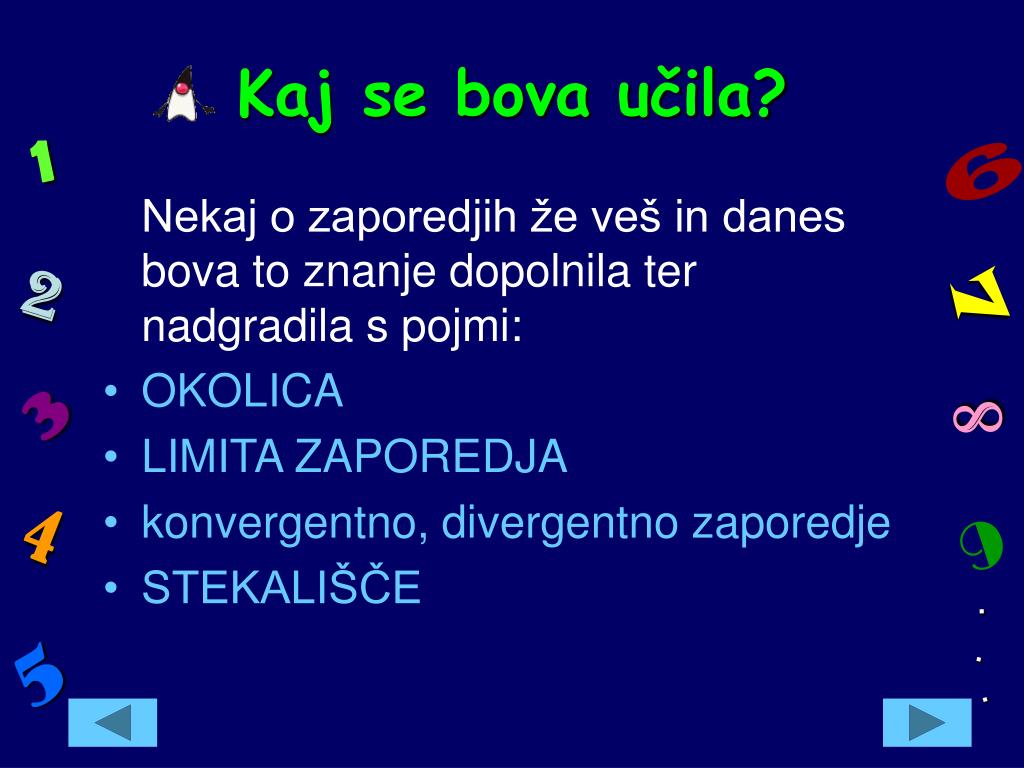 Kaj se bova učila?

1 2 3 4 5

Nekaj o zaporedjih že veš in danes bova to znanje dopolnila ter nadgradila s pojmi:

• OKOLICA
• LIMITA ZAPOREDJA
• konvergentno, divergentno zaporedje
• STEKALIŠČE

6 7 8 9 . . .